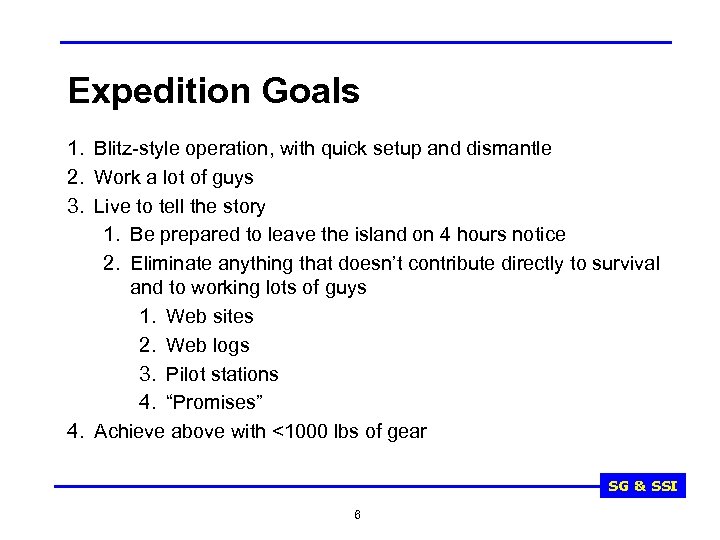 Expedition Goals

1. Blitz-style operation, with quick setup and dismantle
2. Work a lot of guys
3. Live to tell the story
   1. Be prepared to leave the island on 4 hours notice
   2. Eliminate anything that doesn't contribute directly to survival and to working lots of guys
      1. Web sites
      2. Web logs
      3. Pilot stations
      4. "Promises"
4. Achieve above with <1000 lbs of gear

SG & SSI

6